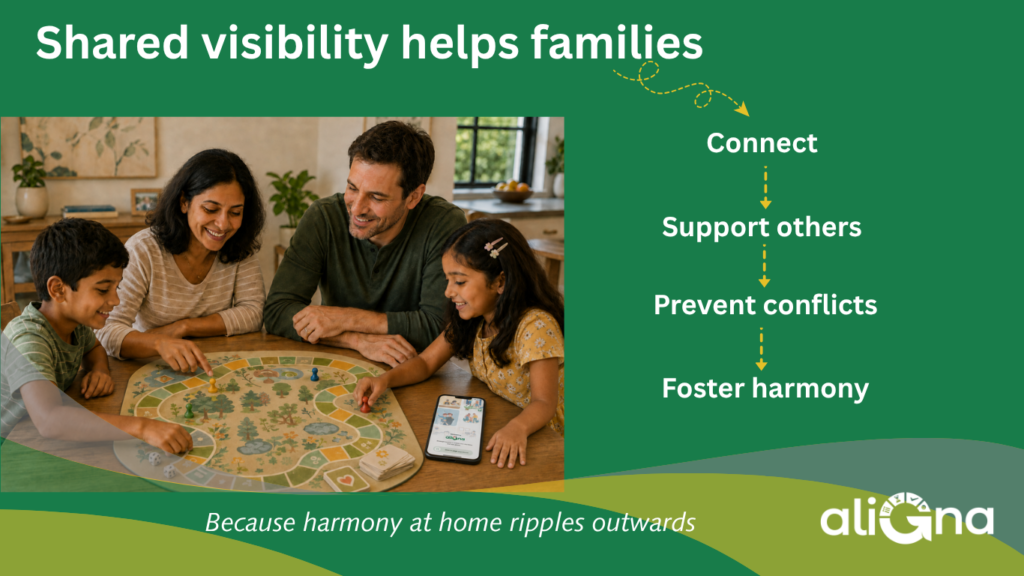 Shared visibility helps families

Connect

Support others

Prevent conflicts

Foster harmony

Because harmony at home ripples outwards

aliGna